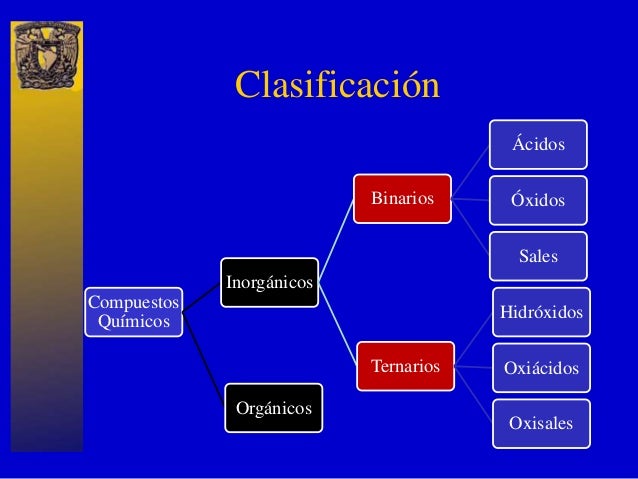 Clasificación

Compuestos Químicos

Inorgánicos

Orgánicos

Binarios

Ternarios

Ácidos

Óxidos

Sales

Hidróxidos

Oxiácidos

Oxisales